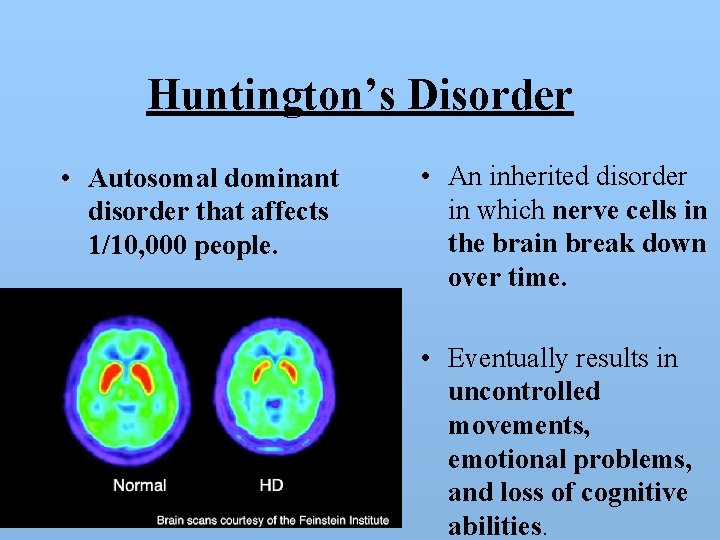 Huntington's Disorder

• Autosomal dominant disorder that affects 1/10,000 people.

Normal

HD

Brain scans courtesy of the Feinstein Institute

• An inherited disorder in which nerve cells in the brain break down over time.

• Eventually results in uncontrolled movements, emotional problems, and loss of cognitive abilities.